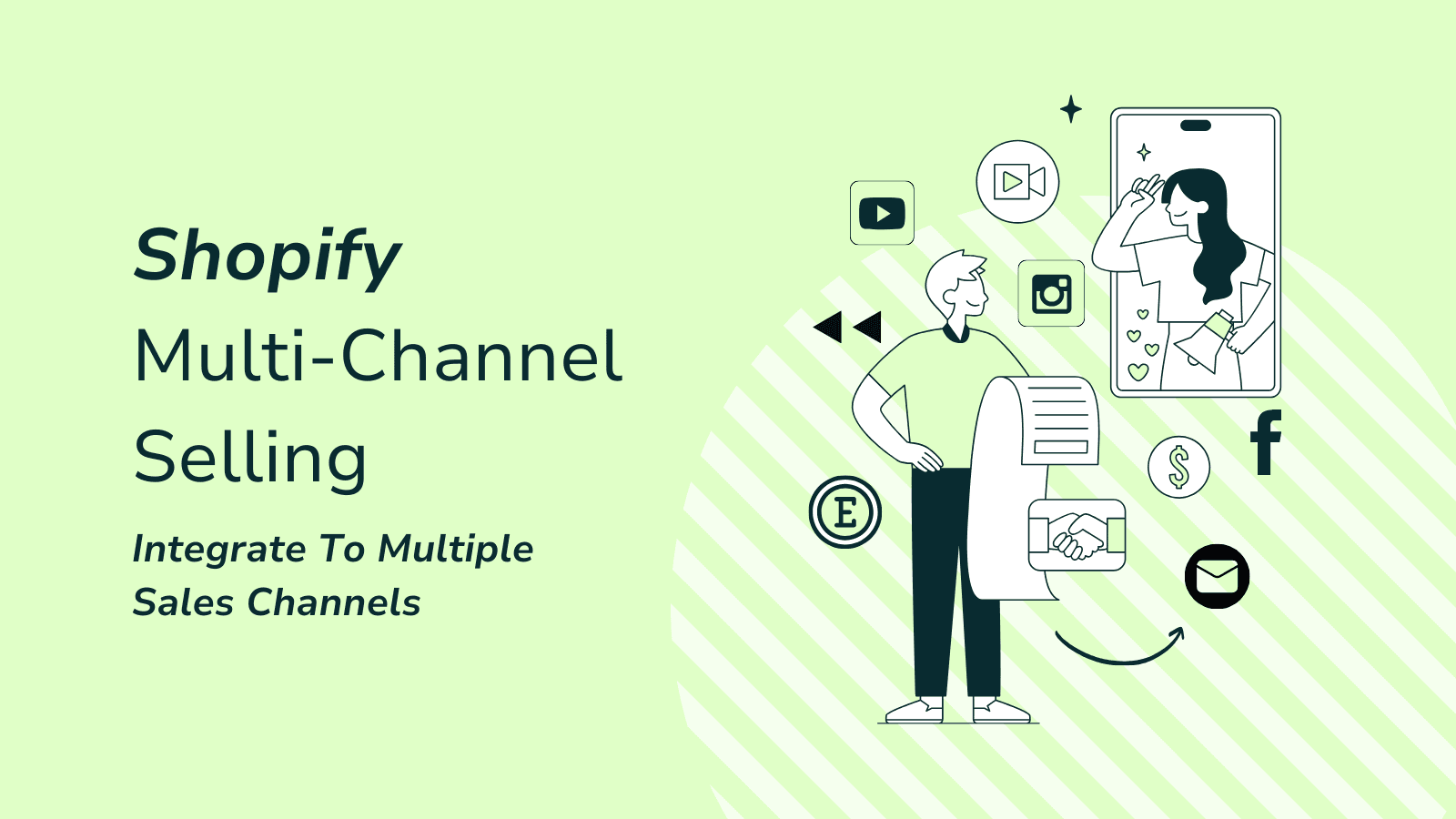 Shopify
Multi-Channel
Selling

Integrate To Multiple Sales Channels

E

$

f